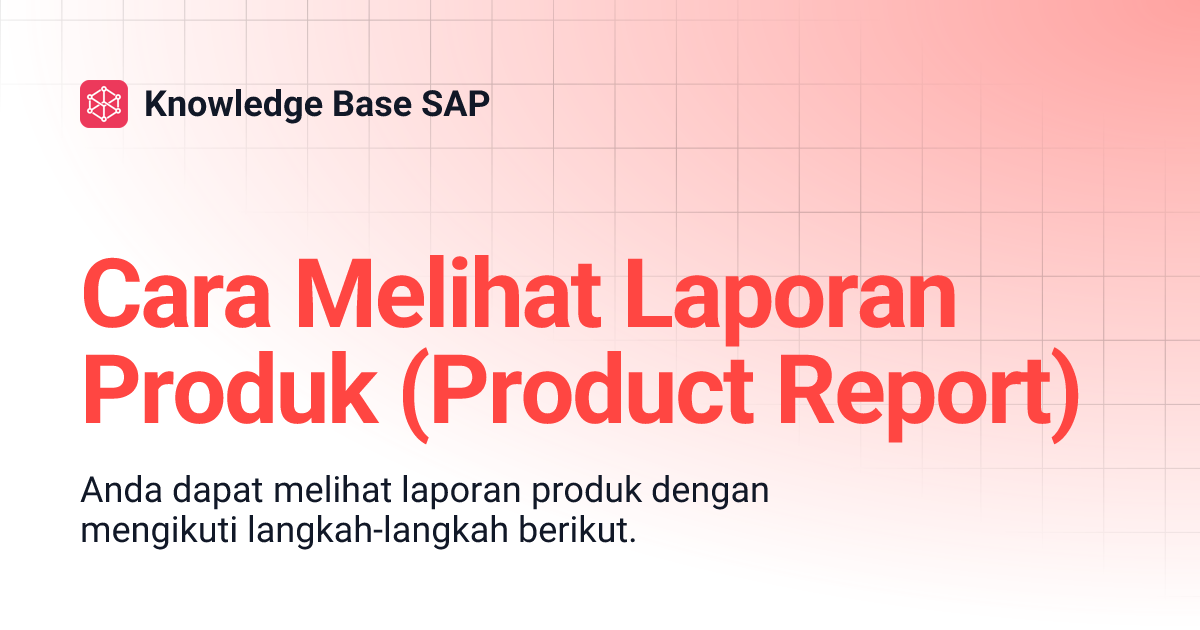 Knowledge Base SAP

Cara Melihat Laporan Produk (Product Report)

Anda dapat melihat laporan produk dengan mengikuti langkah-langkah berikut.